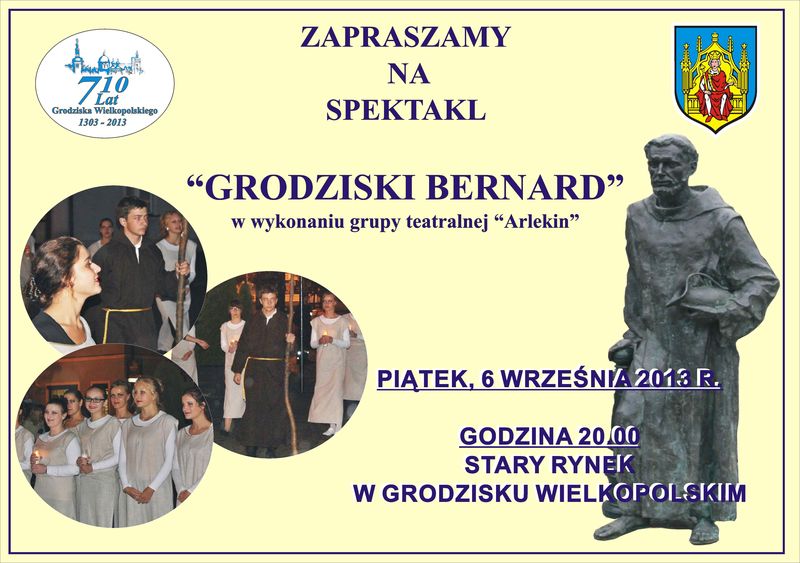 710 Lat
Grodziska Wielkopolskiego
1303 - 2013

ZAPRASZAMY
NA
SPEKTAKL

“GRODZISKI BERNARD”
w wykonaniu grupy teatralnej “Arlekin”

PIĄTEK, 6 WRZEŚNIA 2013 R.

GODZINA 20.00
STARY RYNEK
W GRODZISKU WIELKOPOLSKIM